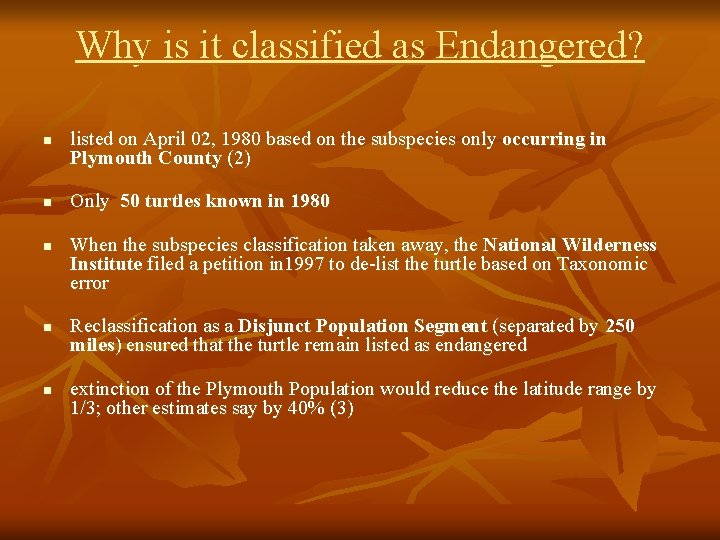 Why is it classified as Endangered?

- listed on April 02, 1980 based on the subspecies only occurring in Plymouth County (2)

- Only 50 turtles known in 1980

- When the subspecies classification taken away, the National Wilderness Institute filed a petition in1997 to de-list the turtle based on Taxonomic error

- Reclassification as a Disjunct Population Segment (separated by 250 miles) ensured that the turtle remain listed as endangered

- extinction of the Plymouth Population would reduce the latitude range by 1/3; other estimates say by 40% (3)